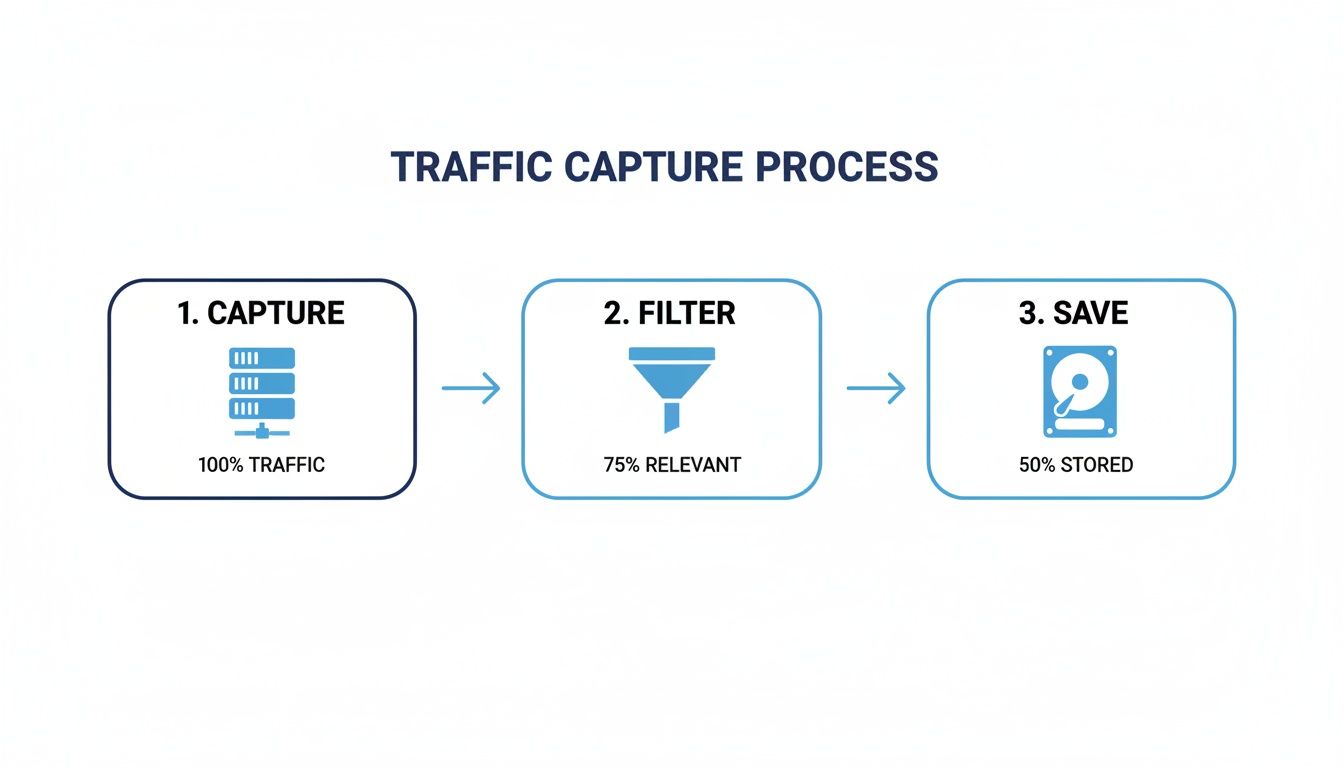 TRAFFIC CAPTURE PROCESS

1. CAPTURE

100% TRAFFIC

2. FILTER

75% RELEVANT

3. SAVE

50% STORED